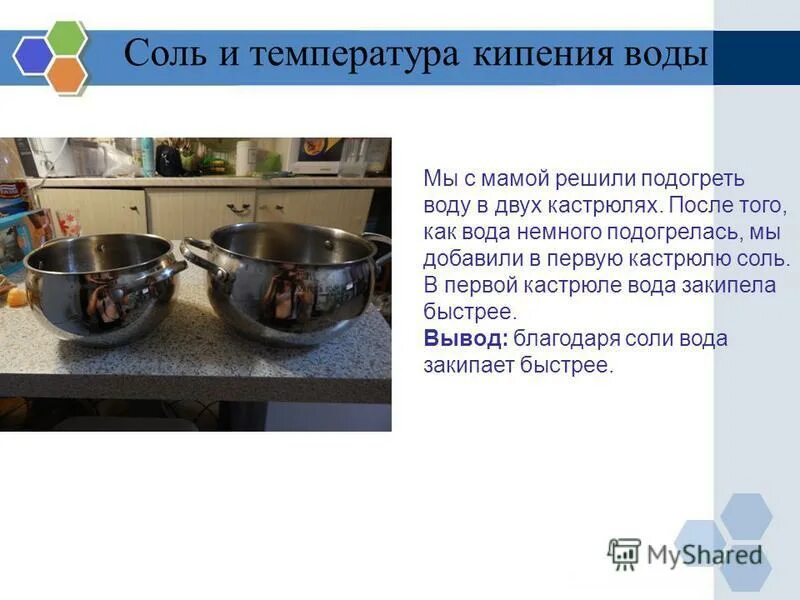 Соль и температура кипения воды

Мы с мамой решили подогреть воду в двух кастрюлях. После того, как вода немного подогрелась, мы добавили в первую кастрюлю соль. В первой кастрюле вода закипела быстрее.
Вывод: благодаря соли вода закипает быстрее.

MyShared